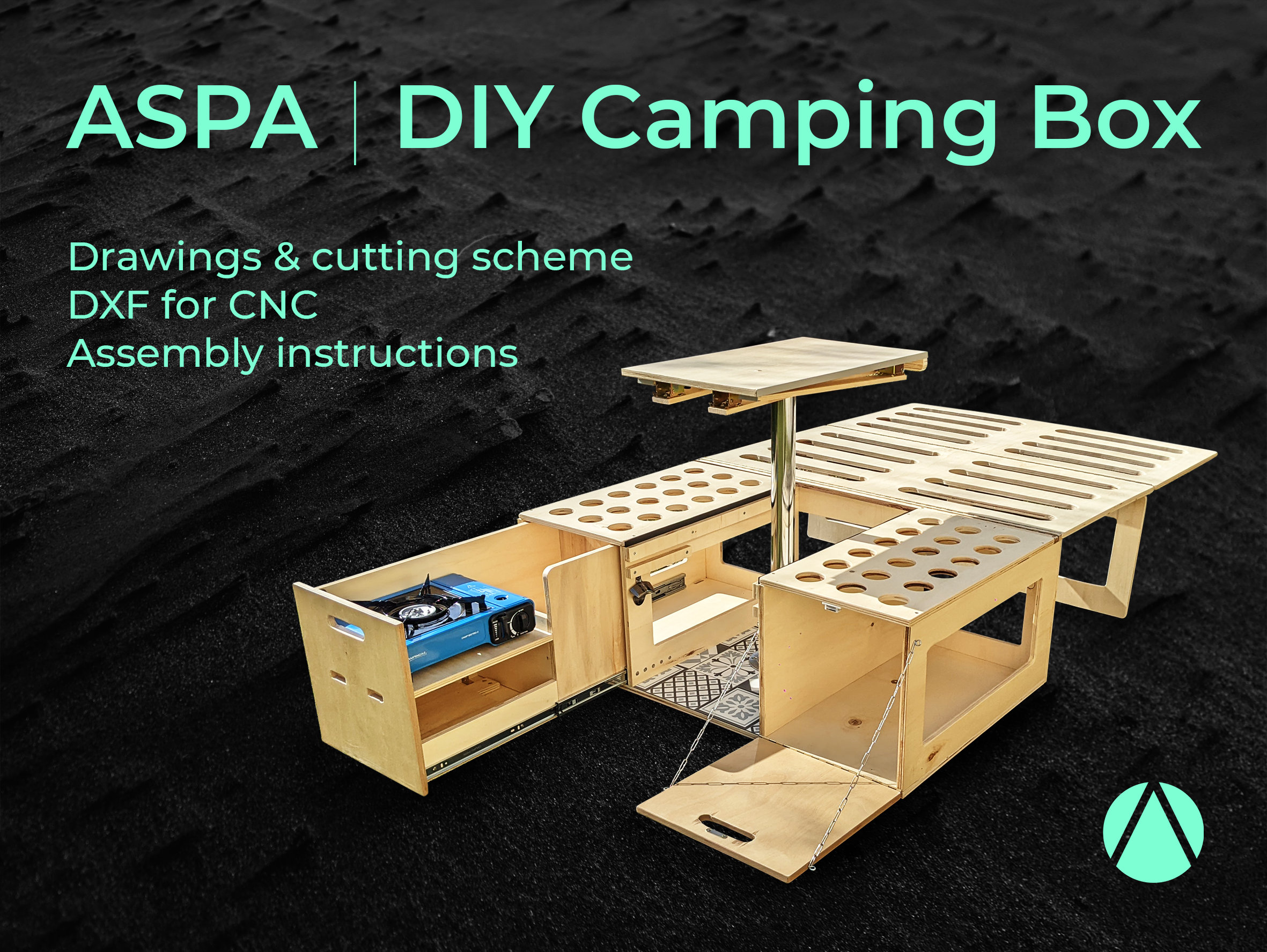 ASPA | DIY Camping Box

Drawings & cutting scheme
DXF for CNC
Assembly instructions